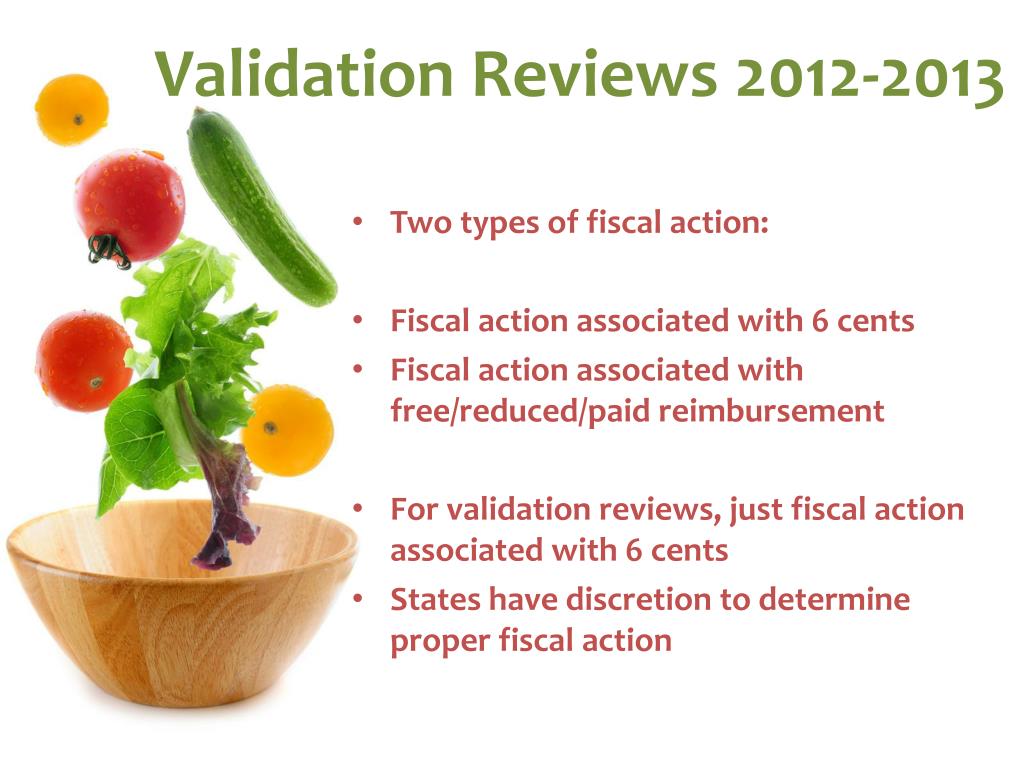 Validation Reviews 2012-2013

• Two types of fiscal action:

• Fiscal action associated with 6 cents
• Fiscal action associated with free/reduced/paid reimbursement

• For validation reviews, just fiscal action associated with 6 cents
• States have discretion to determine proper fiscal action